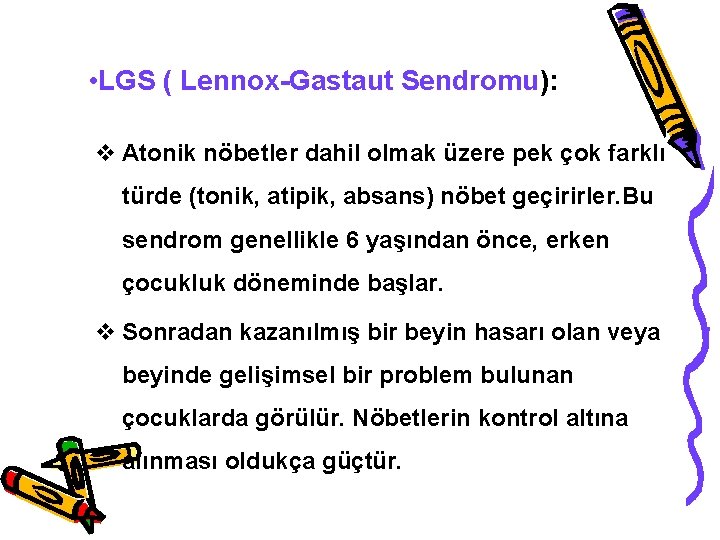 •LGS ( Lennox-Gastaut Sendromu):

❖ Atonik nöbetler dahil olmak üzere pek çok farklı türde (tonik, atipik, absans) nöbet geçirirler.Bu sendrom genellikle 6 yaşından önce, erken çocukluk döneminde başlar.

❖ Sonradan kazanılmış bir beyin hasarı olan veya beyinde gelişimsel bir problem bulunan çocuklarda görülür. Nöbetlerin kontrol altına alınması oldukça güçtür.